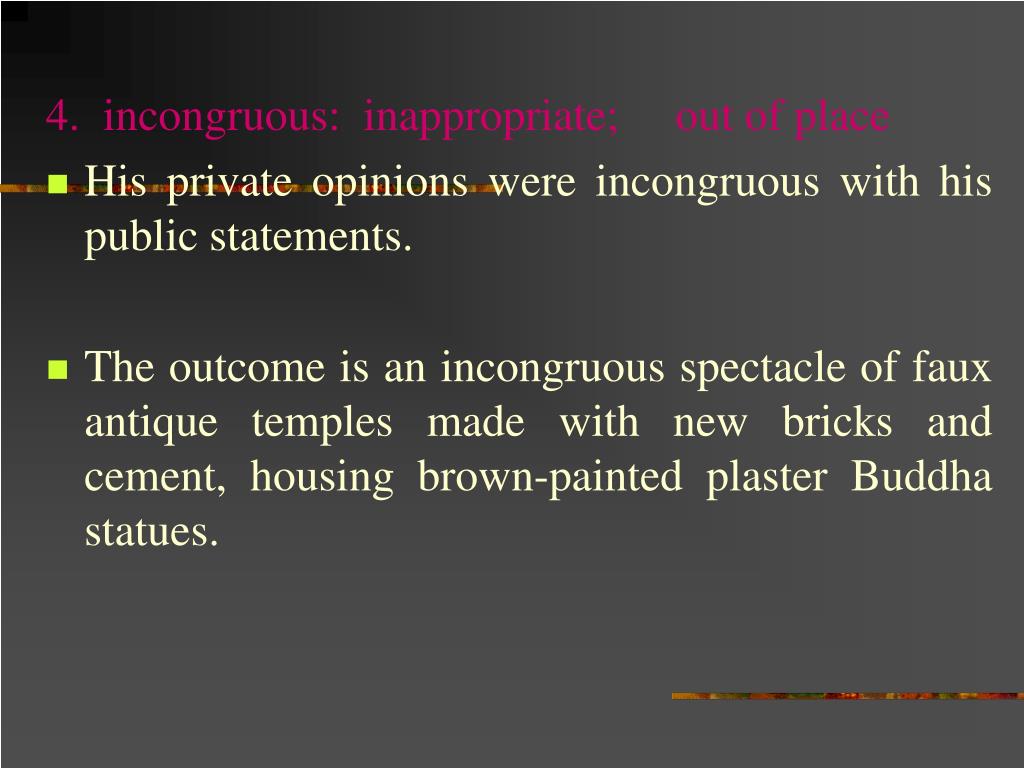 4. incongruous: inappropriate; out of place

His private opinions were incongruous with his public statements.

The outcome is an incongruous spectacle of faux antique temples made with new bricks and cement, housing brown-painted plaster Buddha statues.